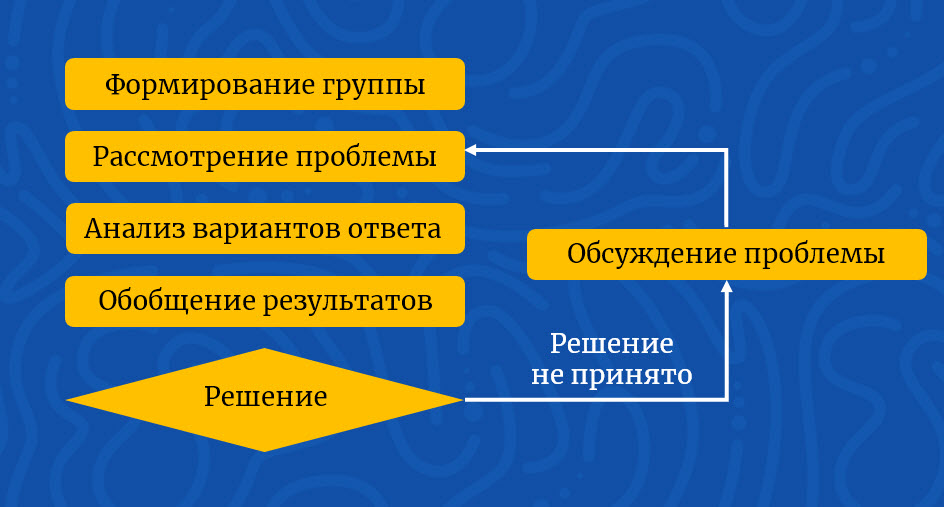 Формирование группы

Рассмотрение проблемы

Анализ вариантов ответа

Обобщение результатов

Решение

Решение не принято

Обсуждение проблемы